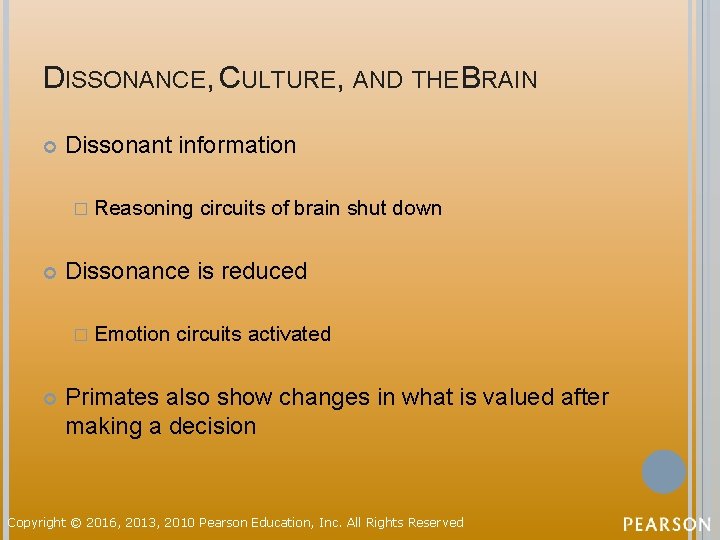 DISSONANCE, CULTURE, AND THE BRAIN

Dissonant information

Reasoning circuits of brain shut down

Dissonance is reduced

Emotion circuits activated

Primates also show changes in what is valued after making a decision

Copyright © 2016, 2013, 2010 Pearson Education, Inc. All Rights Reserved

PEARSON